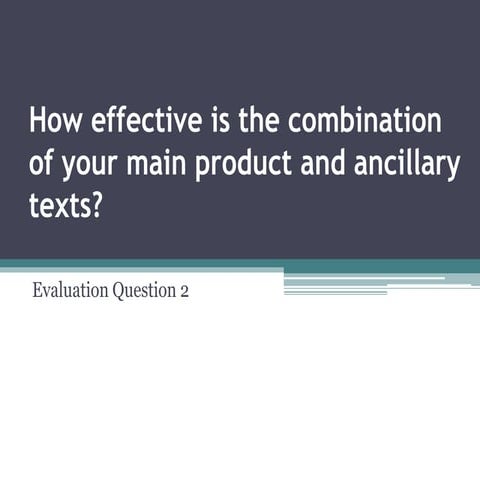 How effective is the combination of your main product and ancillary texts?

Evaluation Question 2